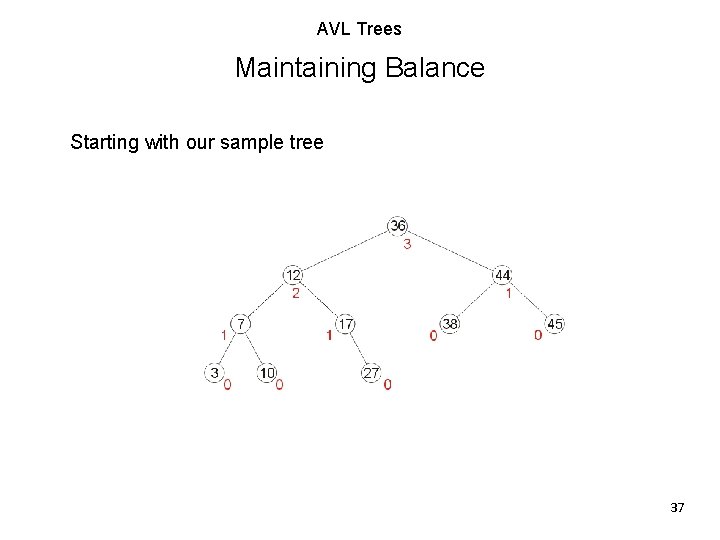 AVL Trees

Maintaining Balance

Starting with our sample tree

36
3
12
2
44
1
7
1
17
1
38
0
45
0
3
0
10
0
27
0

37